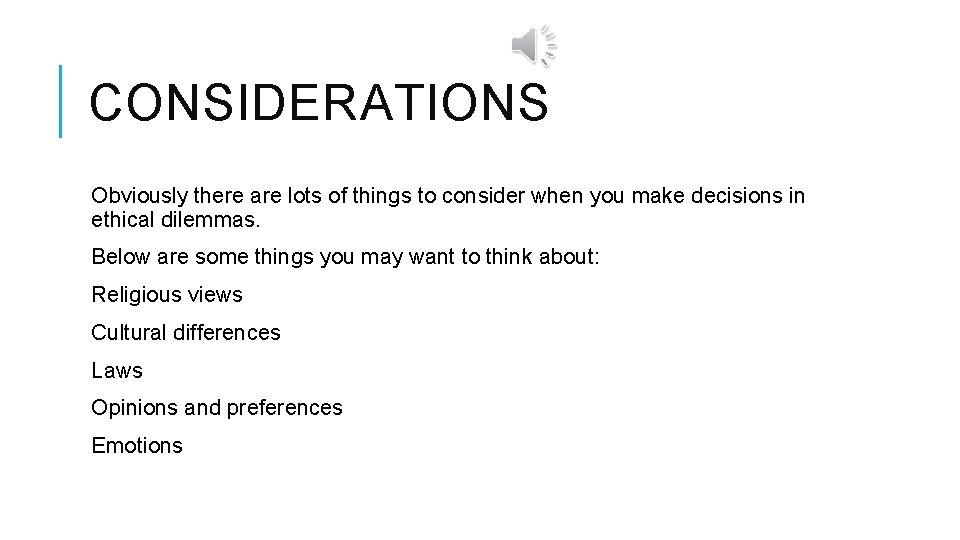 CONSIDERATIONS

Obviously there are lots of things to consider when you make decisions in ethical dilemmas.

Below are some things you may want to think about:

Religious views

Cultural differences

Laws

Opinions and preferences

Emotions